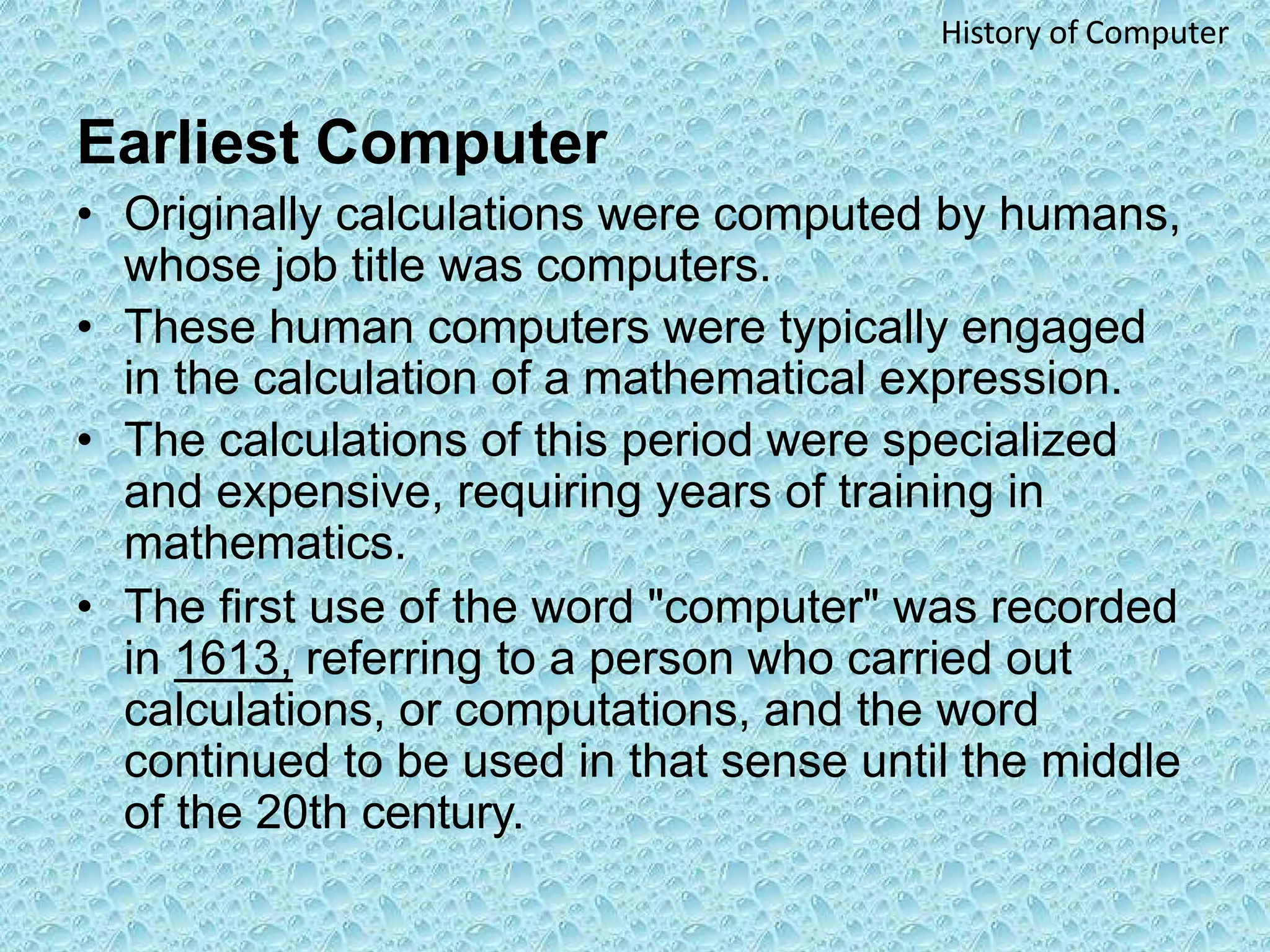 History of Computer

Earliest Computer

• Originally calculations were computed by humans, whose job title was computers.
• These human computers were typically engaged in the calculation of a mathematical expression.
• The calculations of this period were specialized and expensive, requiring years of training in mathematics.
• The first use of the word "computer" was recorded in 1613, referring to a person who carried out calculations, or computations, and the word continued to be used in that sense until the middle of the 20th century.